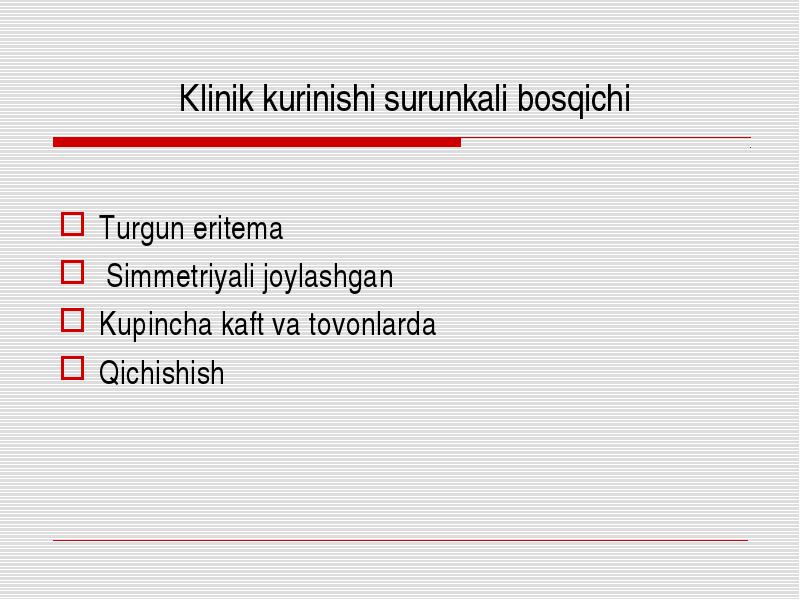 Klinik kurinishi surunkali bosqichi

Turgun eritema
Simmetriyali joylashgan
Kupincha kaft va tovonlarda
Qichishish